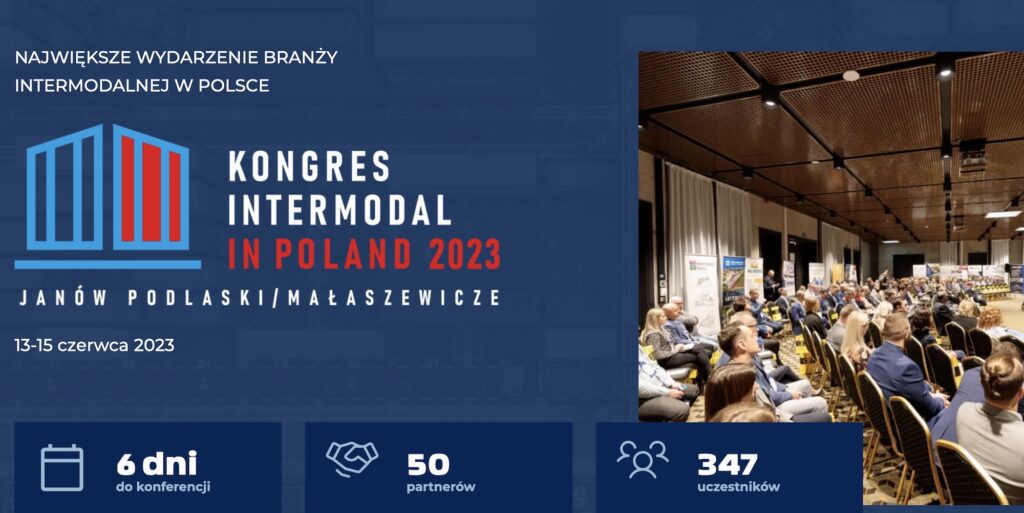 NAJWIĘKSZE WYDARZENIE BRANŻY INTERMODALNEJ W POLSCE

KONGRES INTERMODAL IN POLAND 2023

JANÓW PODLASKI/MAŁASZEWICZE

13-15 czerwca 2023

6 dni
do konferencji

50
partnerów

347
uczestników